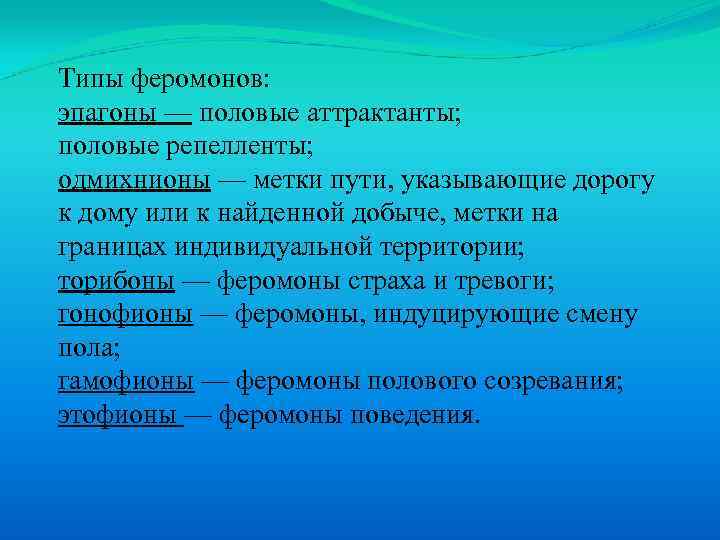 Типы феромонов:
эпагоны — половые аттрактанты;
половые репелленты;
одмихнионы — метки пути, указывающие дорогу к дому или к найденной добыче, метки на границах индивидуальной территории;
торибоны — феромоны страха и тревоги;
гонофионы — феромоны, индуцирующие смену пола;
гамофионы — феромоны полового созревания;
этофионы — феромоны поведения.